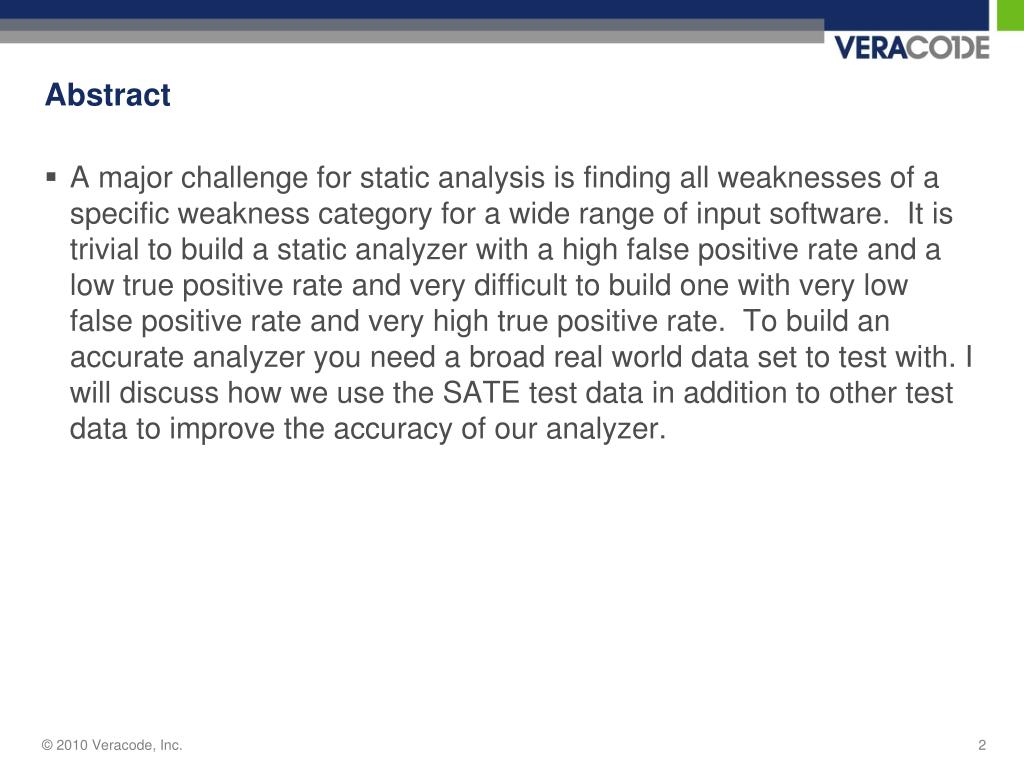 VERACODE

Abstract

▪ A major challenge for static analysis is finding all weaknesses of a specific weakness category for a wide range of input software.  It is trivial to build a static analyzer with a high false positive rate and a low true positive rate and very difficult to build one with very low false positive rate and very high true positive rate.  To build an accurate analyzer you need a broad real world data set to test with. I will discuss how we use the SATE test data in addition to other test data to improve the accuracy of our analyzer.

© 2010 Veracode, Inc.

2